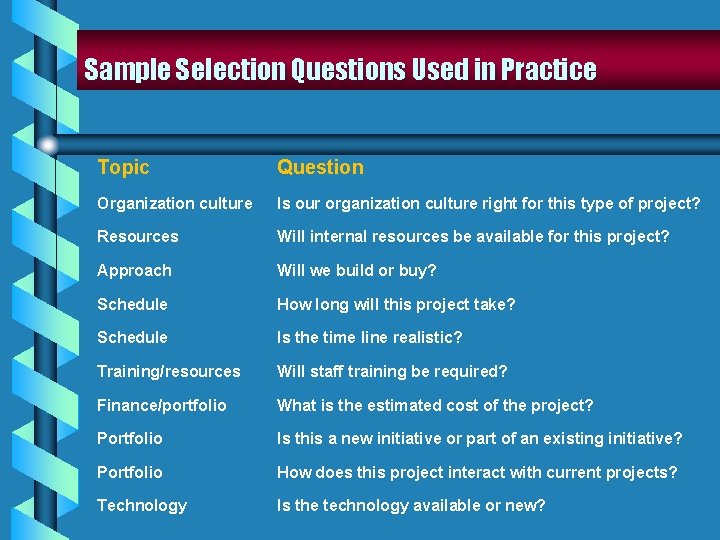 Sample Selection Questions Used in Practice

| Topic | Question |
|---|---|
| Organization culture | Is our organization culture right for this type of project? |
| Resources | Will internal resources be available for this project? |
| Approach | Will we build or buy? |
| Schedule | How long will this project take? |
| Schedule | Is the time line realistic? |
| Training/resources | Will staff training be required? |
| Finance/portfolio | What is the estimated cost of the project? |
| Portfolio | Is this a new initiative or part of an existing initiative? |
| Portfolio | How does this project interact with current projects? |
| Technology | Is the technology available or new? |